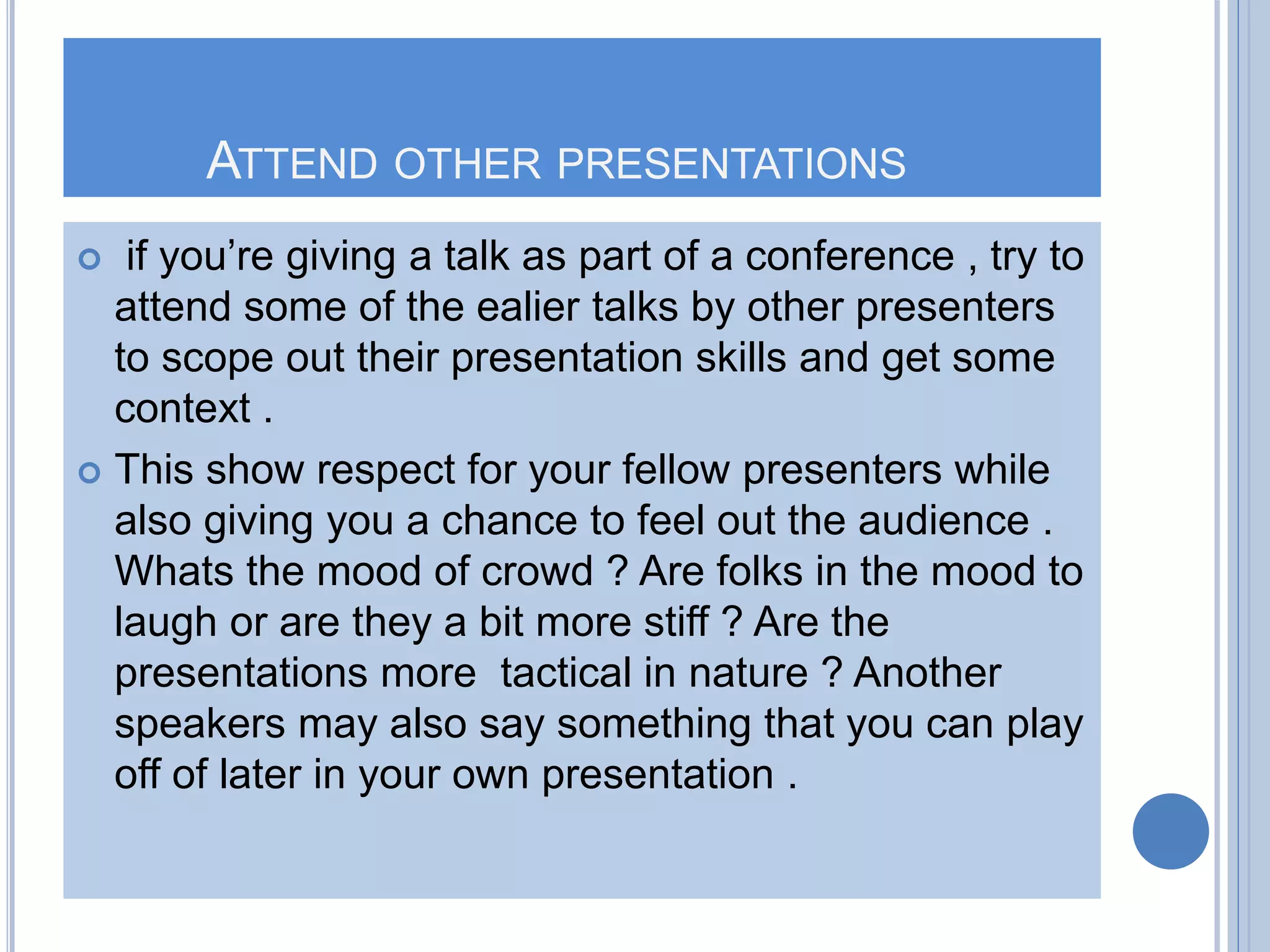 ATTEND OTHER PRESENTATIONS

if you’re giving a talk as part of a conference , try to attend some of the ealier talks by other presenters to scope out their presentation skills and get some context .

This show respect for your fellow presenters while also giving you a chance to feel out the audience . Whats the mood of crowd ? Are folks in the mood to laugh or are they a bit more stiff ? Are the presentations more tactical in nature ? Another speakers may also say something that you can play off of later in your own presentation .